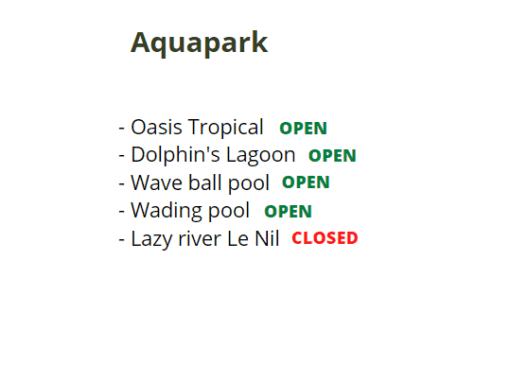 Aquapark

- Oasis Tropical OPEN
- Dolphin's Lagoon OPEN
- Wave ball pool OPEN
- Wading pool OPEN
- Lazy river Le Nil CLOSED